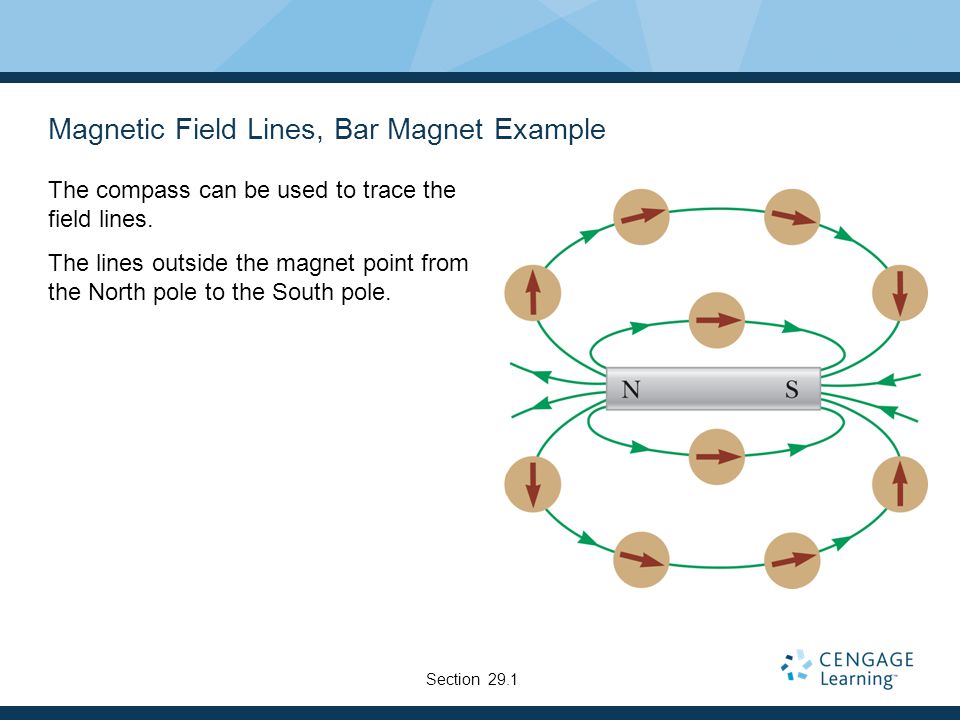 Magnetic Field Lines, Bar Magnet Example

The compass can be used to trace the field lines.

The lines outside the magnet point from the North pole to the South pole.

N

S

Section 29.1

CENGAGE Learning™